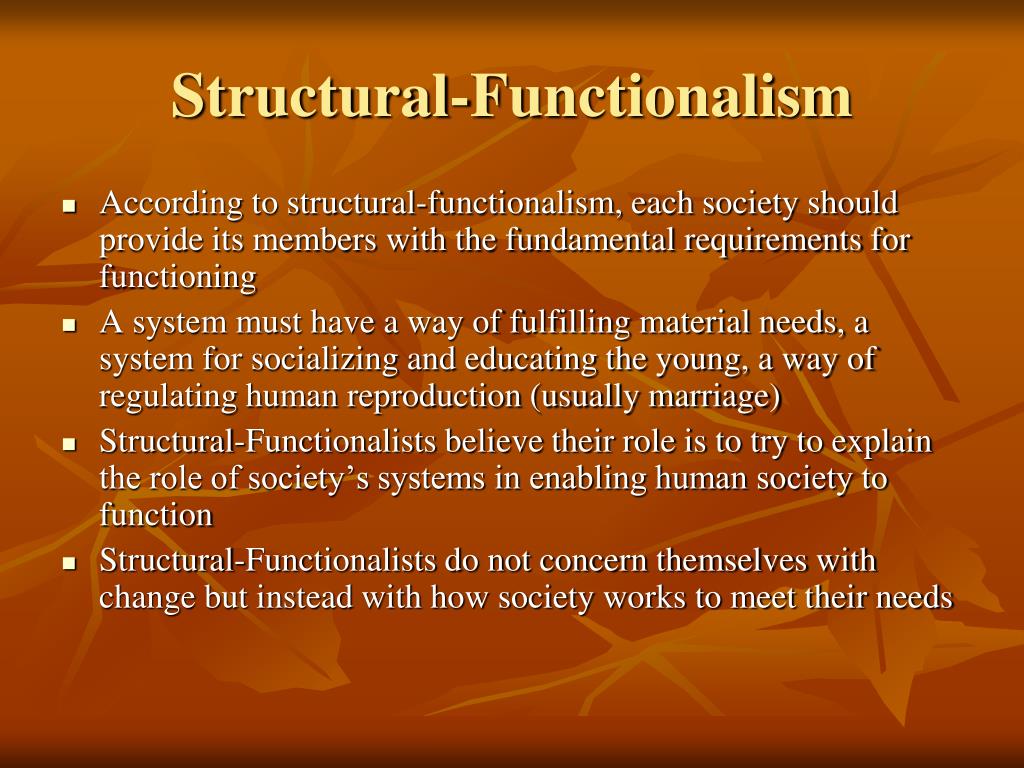 Structural-Functionalism

- According to structural-functionalism, each society should provide its members with the fundamental requirements for functioning
- A system must have a way of fulfilling material needs, a system for socializing and educating the young, a way of regulating human reproduction (usually marriage)
- Structural-Functionalists believe their role is to try to explain the role of society's systems in enabling human society to function
- Structural-Functionalists do not concern themselves with change but instead with how society works to meet their needs